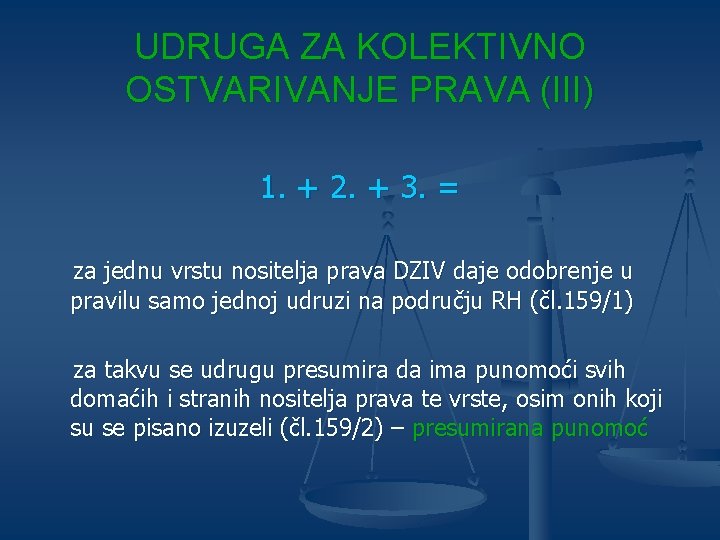 UDRUGA ZA KOLEKTIVNO OSTVARIVANJE PRAVA (III)

1. + 2. + 3. =

za jednu vrstu nositelja prava DZIV daje odobrenje u pravilu samo jednoj udruzi na području RH (čl.159/1)

za takvu se udrugu presumira da ima punomoći svih domaćih i stranih nositelja prava te vrste, osim onih koji su se pisano izuzeli (čl.159/2) – presumirana punomoć